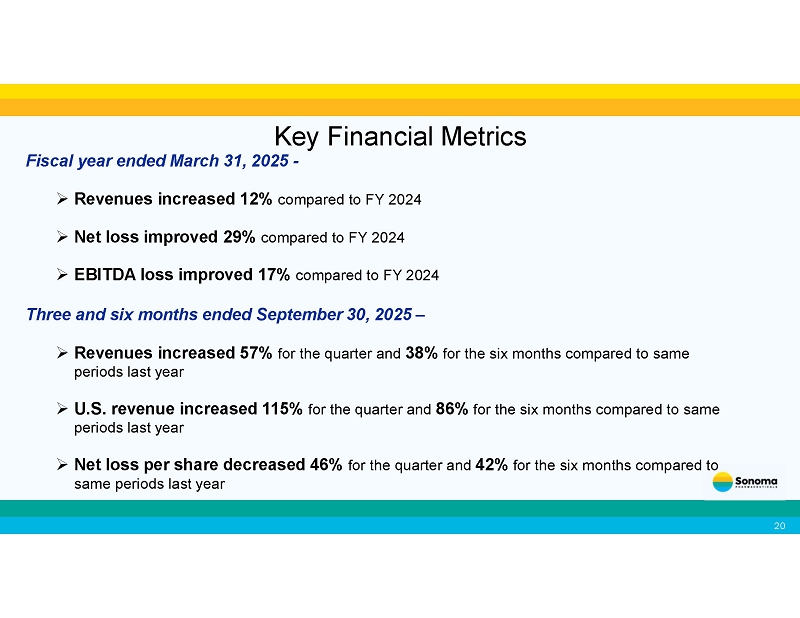 Key Financial Metrics

Fiscal year ended March 31, 2025 -

➢ Revenues increased 12% compared to FY 2024

➢ Net loss improved 29% compared to FY 2024

➢ EBITDA loss improved 17% compared to FY 2024

Three and six months ended September 30, 2025 –

➢ Revenues increased 57% for the quarter and 38% for the six months compared to same periods last year

➢ U.S. revenue increased 115% for the quarter and 86% for the six months compared to same periods last year

➢ Net loss per share decreased 46% for the quarter and 42% for the six months compared to same periods last year

Sonoma PHARMACEUTICALS

20